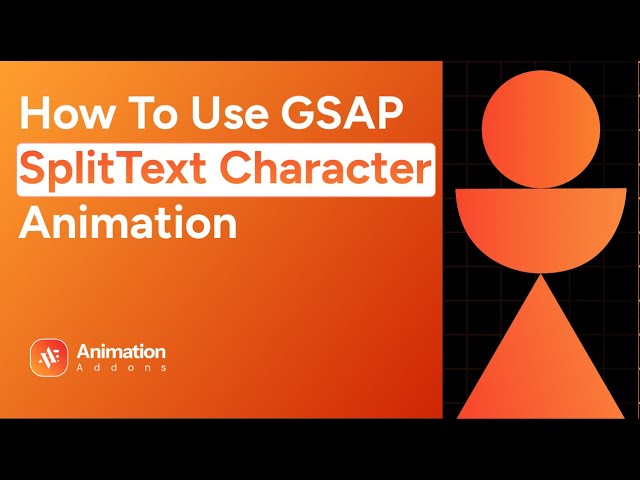 How To Use GSAP SplitText Character Animation

Animation
Addons